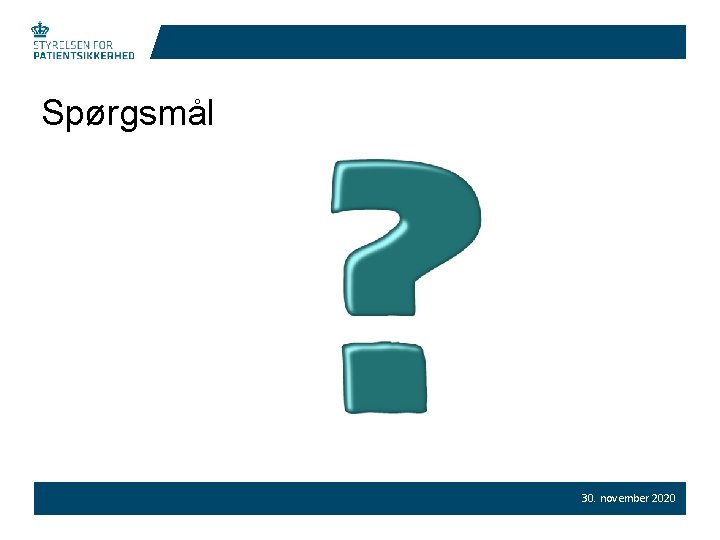 STYRELSEN FOR
PATIENTSIKKERHED

Spørgsmål

30. november 2020